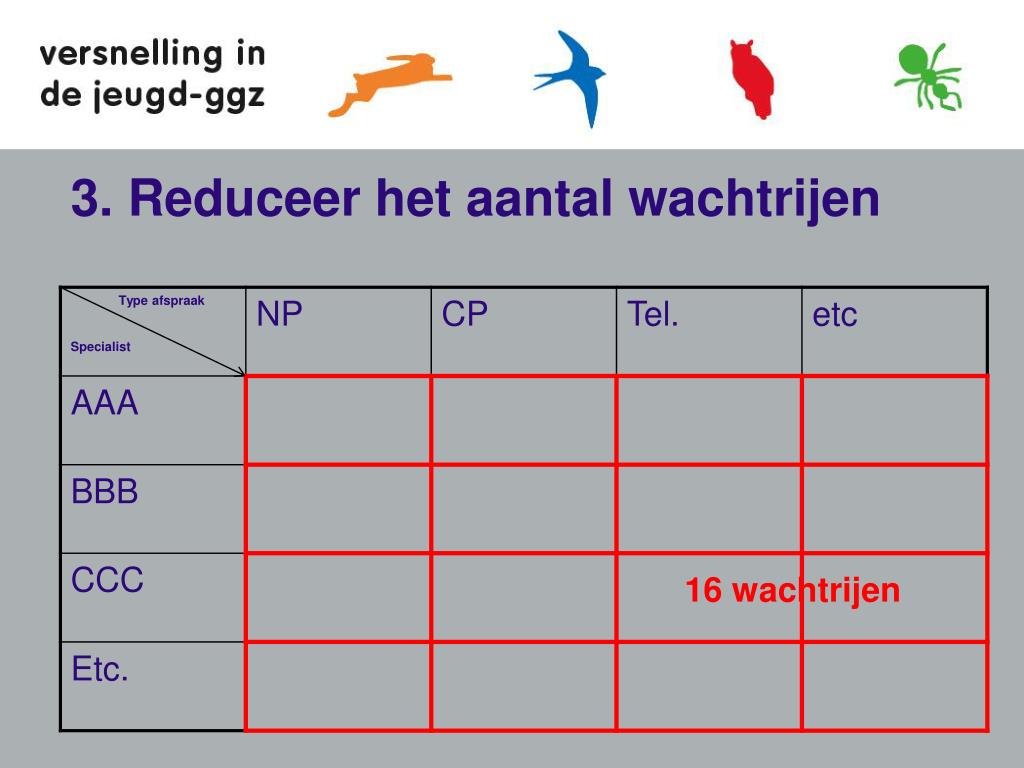 versnelling in
de jeugd-ggz

3. Reduceer het aantal wachtrijen

| Type afspraak / Specialist | NP | CP | Tel. | etc |
|---|---|---|---|---|
| AAA | | | | |
| BBB | | | | |
| CCC | | | | |
| Etc. | | | | |

16 wachtrijen